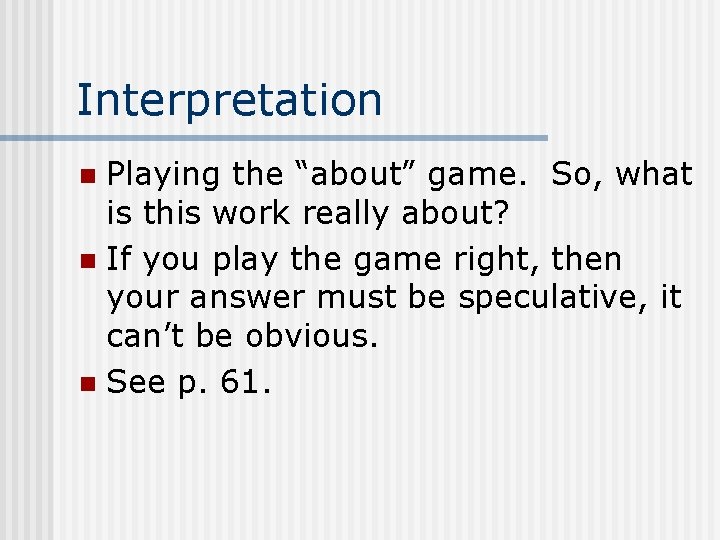 Interpretation

Playing the “about” game.  So, what is this work really about?

If you play the game right, then your answer must be speculative, it can’t be obvious.

See p. 61.